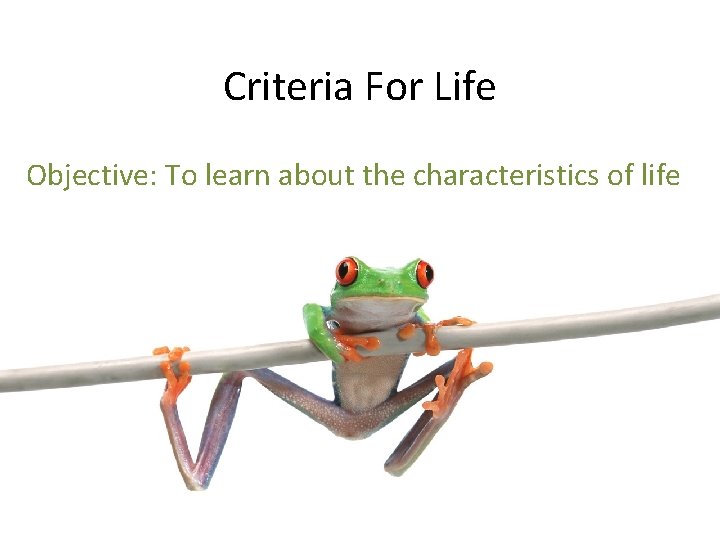 Criteria For Life

Objective: To learn about the characteristics of life